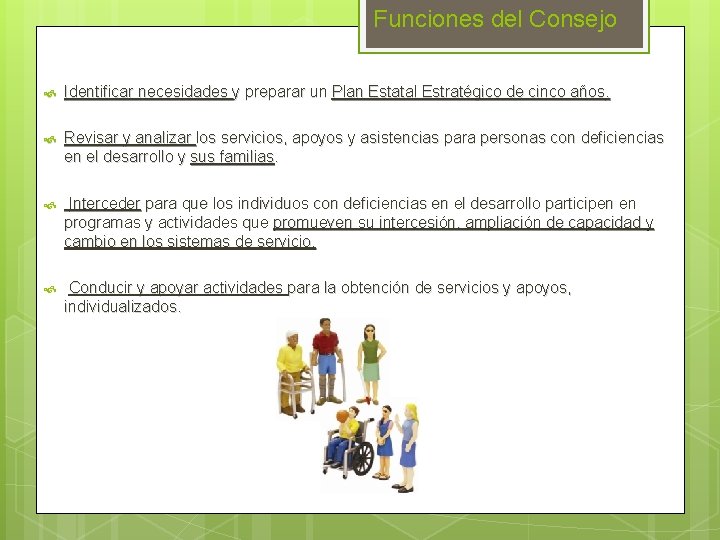 Funciones del Consejo

Identificar necesidades y preparar un Plan Estatal Estratégico de cinco años.

Revisar y analizar los servicios, apoyos y asistencias para personas con deficiencias en el desarrollo y sus familias.

Interceder para que los individuos con deficiencias en el desarrollo participen en programas y actividades que promueven su intercesión, ampliación de capacidad y cambio en los sistemas de servicio.

Conducir y apoyar actividades para la obtención de servicios y apoyos, individualizados.